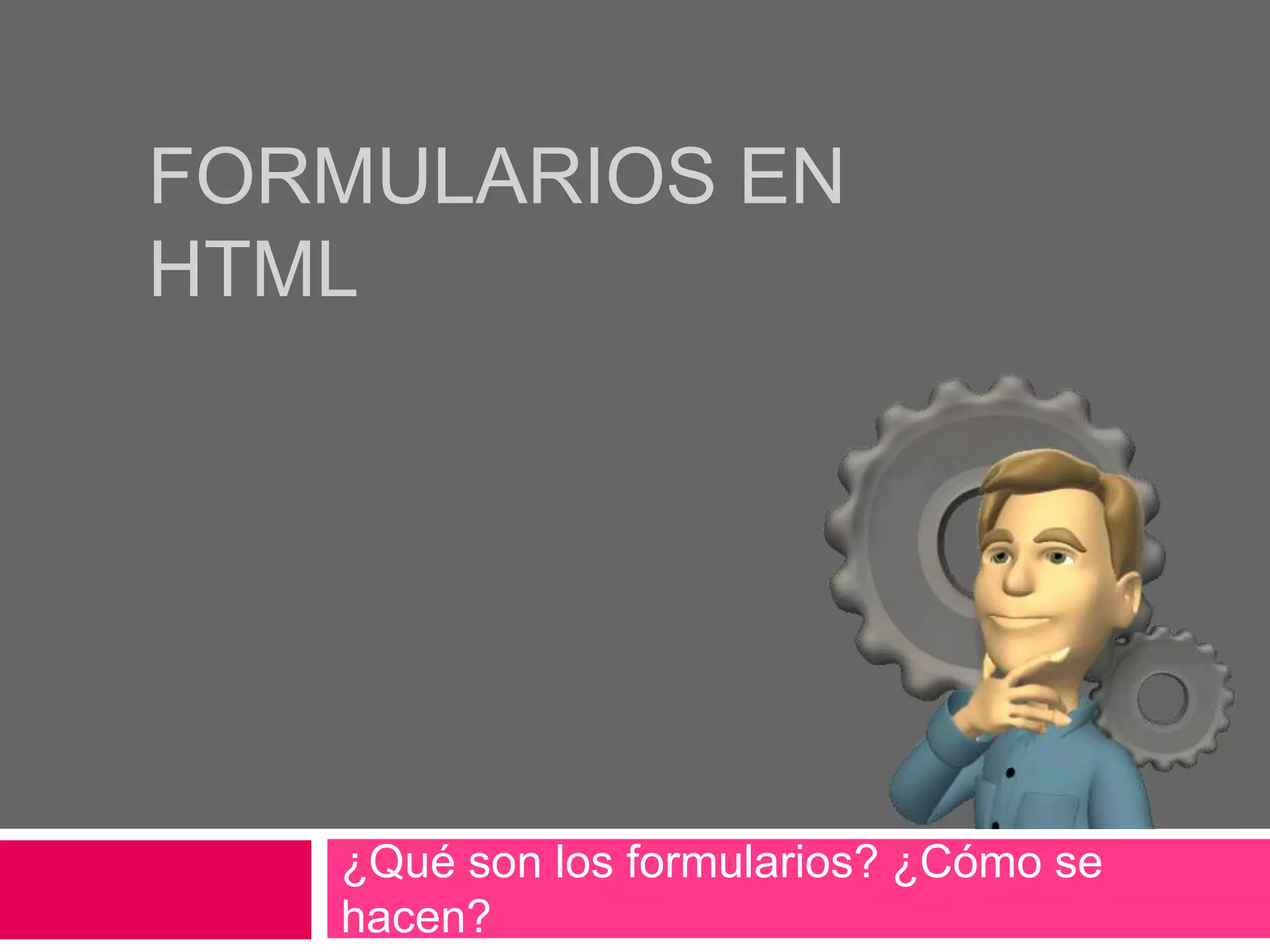 FORMULARIOS EN HTML

¿Qué son los formularios? ¿Cómo se hacen?